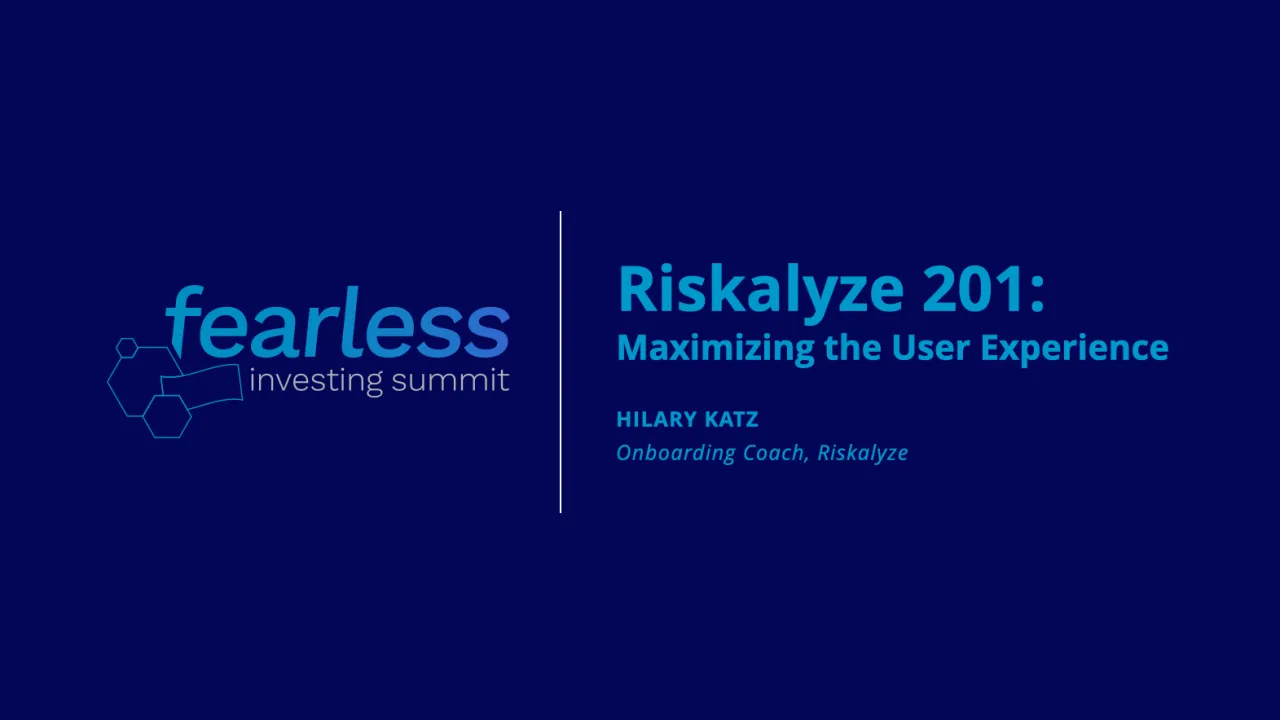 fearless
investing summit

Riskalyze 201:
Maximizing the User Experience

HILARY KATZ
Onboarding Coach, Riskalyze